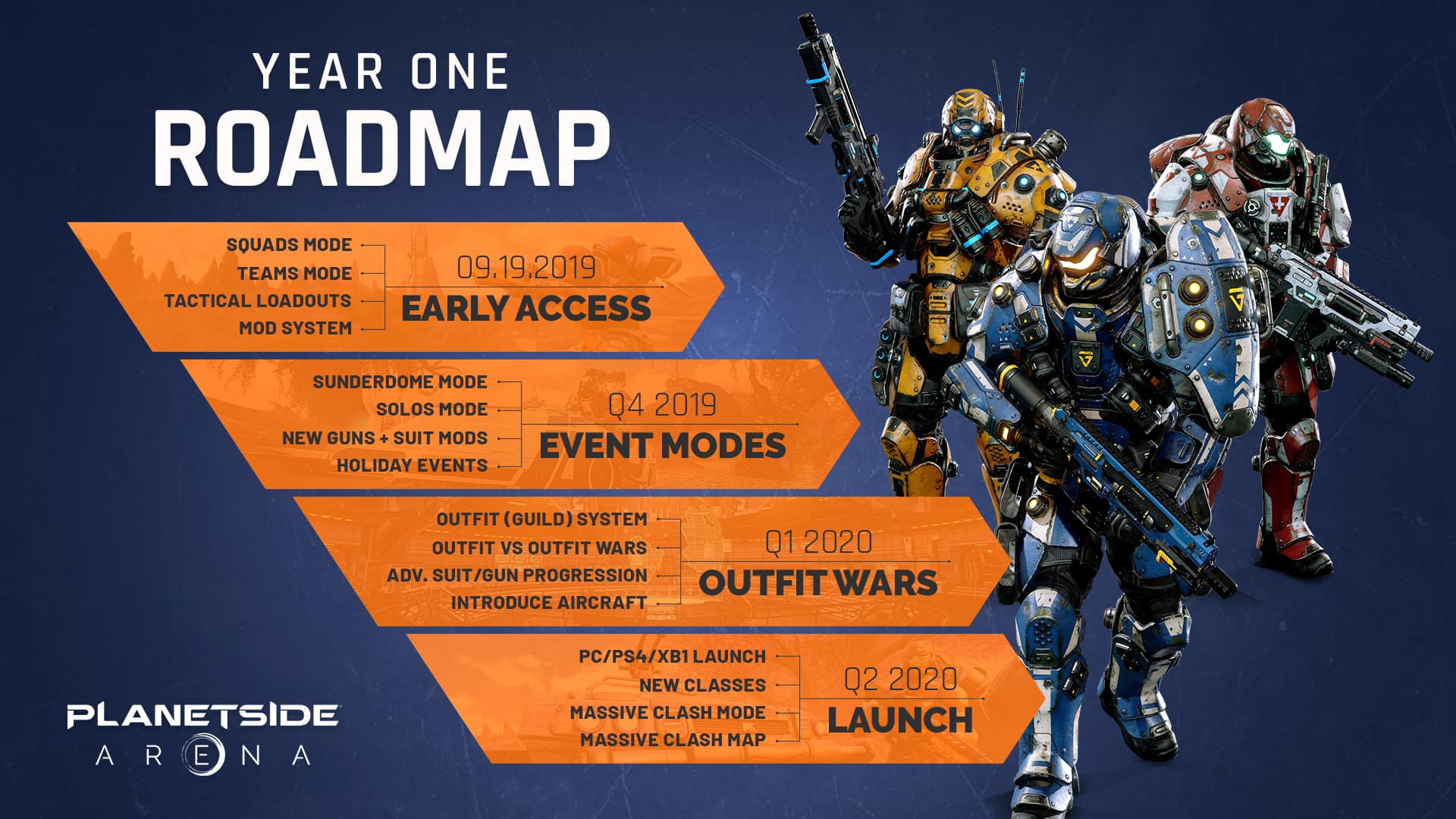 YEAR ONE
ROADMAP

SQUADS MODE
TEAMS MODE
TACTICAL LOADOUTS
MOD SYSTEM

09.19.2019
EARLY ACCESS

SUNDERDOME MODE
SOLOS MODE
NEW GUNS + SUIT MODS
HOLIDAY EVENTS

Q4 2019
EVENT MODES

OUTFIT (GUILD) SYSTEM
OUTFIT VS OUTFIT WARS
ADV. SUIT/GUN PROGRESSION
INTRODUCE AIRCRAFT

Q1 2020
OUTFIT WARS

PC/PS4/XB1 LAUNCH
NEW CLASSES
MASSIVE CLASH MODE
MASSIVE CLASH MAP

Q2 2020
LAUNCH

PLANETSIDE
ARENA